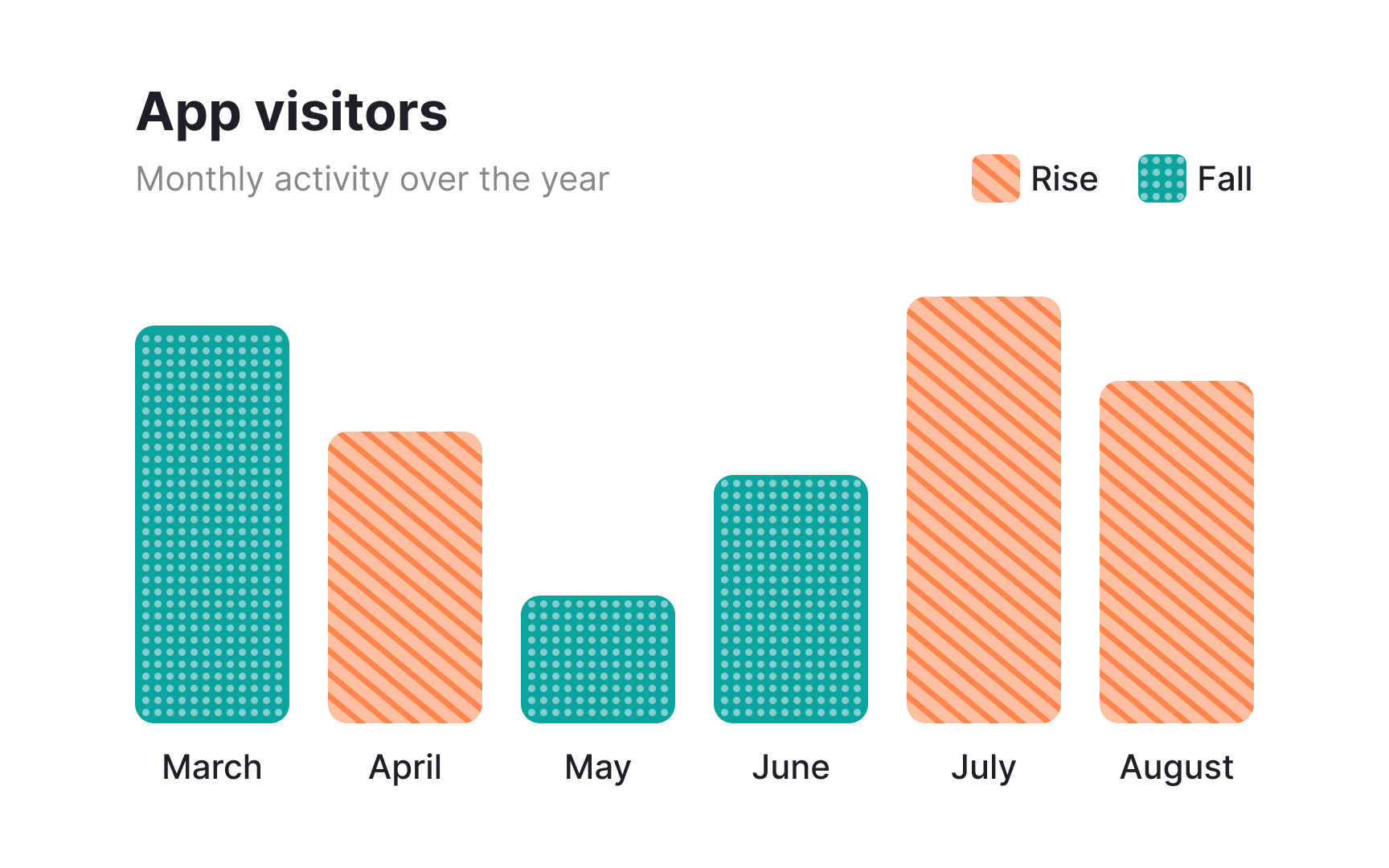 App visitors

Monthly activity over the year

Rise Fall

March April May June July August